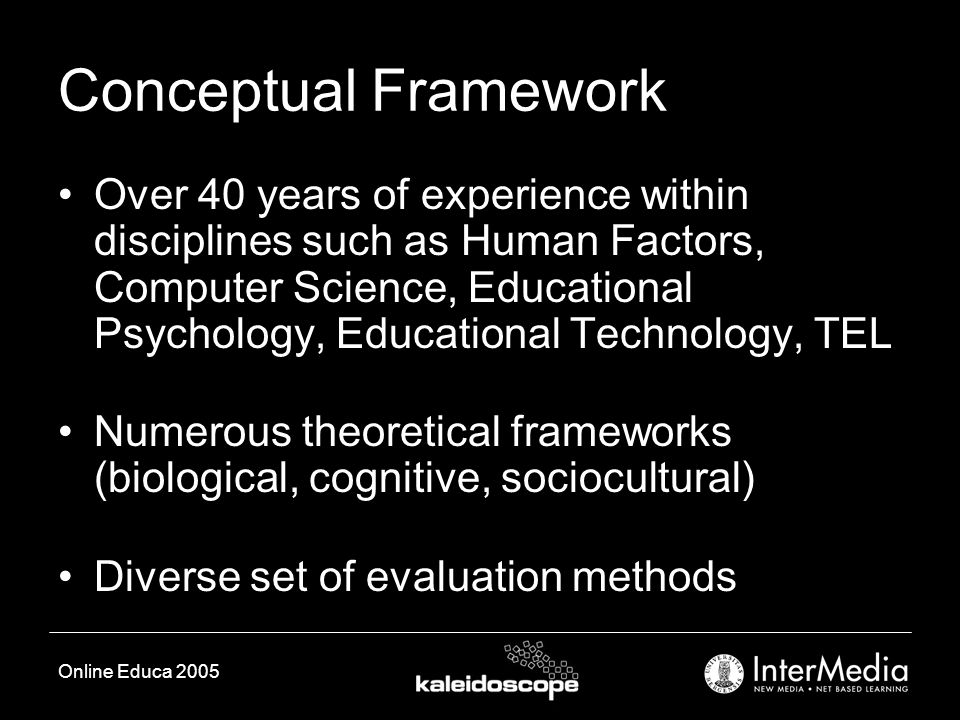 Conceptual Framework

• Over 40 years of experience within disciplines such as Human Factors, Computer Science, Educational Psychology, Educational Technology, TEL

• Numerous theoretical frameworks (biological, cognitive, sociocultural)

• Diverse set of evaluation methods

Online Educa 2005

kaleidoscope

InterMedia
NEW MEDIA • NET BASED LEARNING